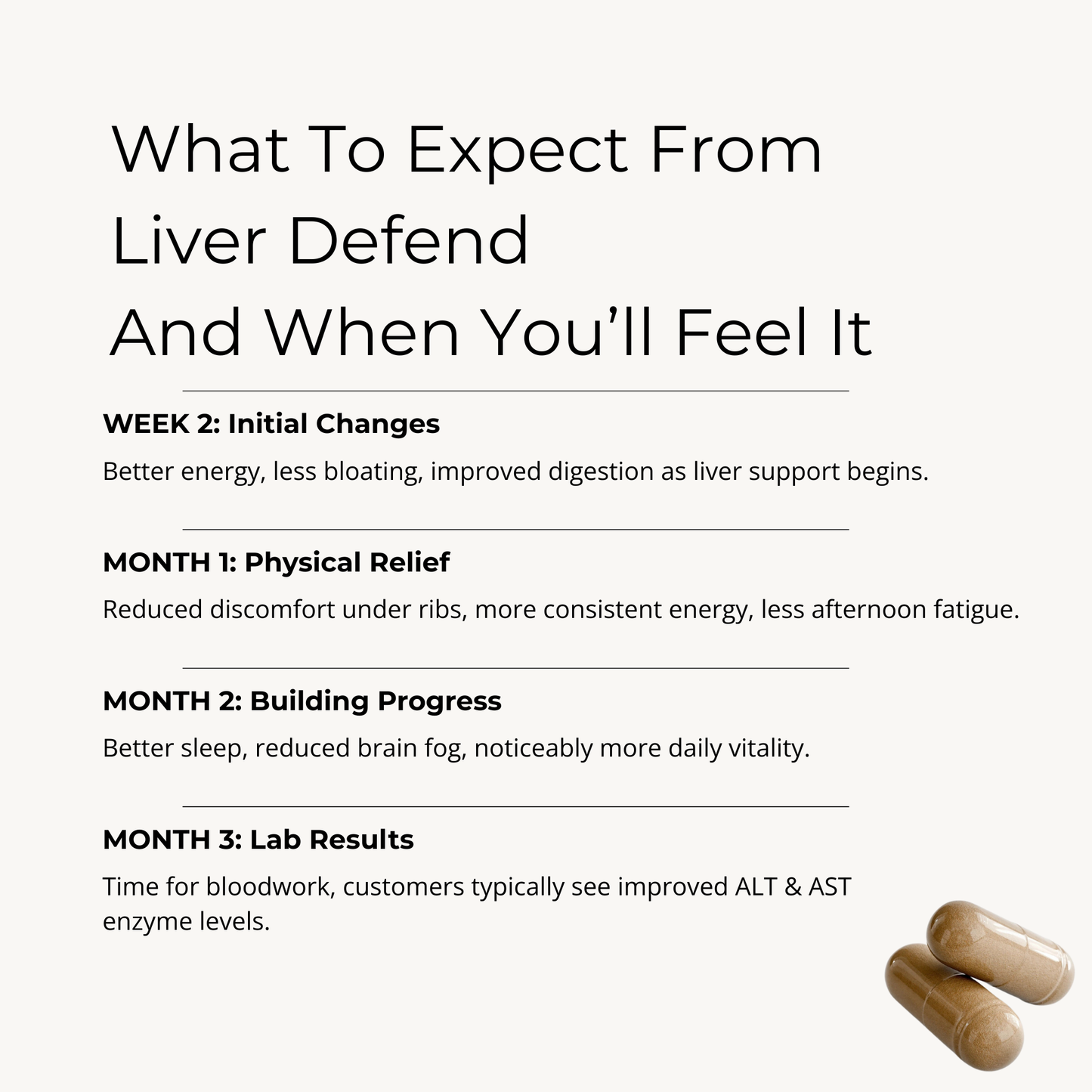 What To Expect From Liver Defend And When You'll Feel It

WEEK 2: Initial Changes

Better energy, less bloating, improved digestion as liver support begins.

MONTH 1: Physical Relief

Reduced discomfort under ribs, more consistent energy, less afternoon fatigue.

MONTH 2: Building Progress

Better sleep, reduced brain fog, noticeably more daily vitality.

MONTH 3: Lab Results

Time for bloodwork, customers typically see improved ALT & AST enzyme levels.